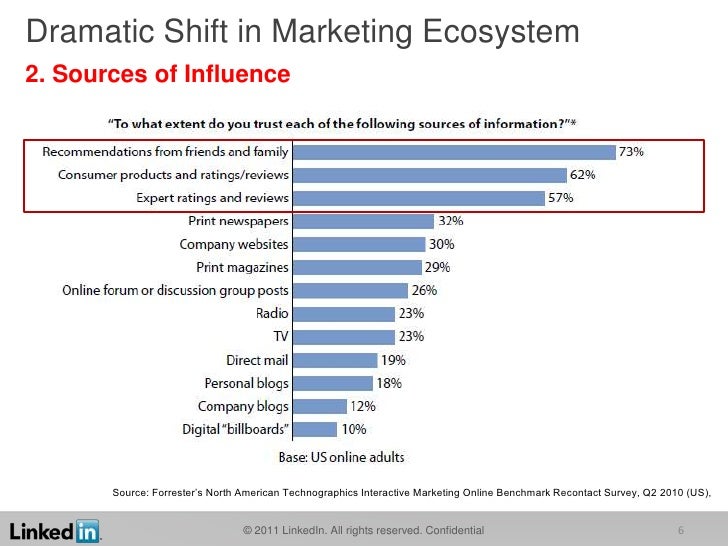 Dramatic Shift in Marketing Ecosystem

2. Sources of Influence

"To what extent do you trust each of the following sources of information?"*

Recommendations from friends and family 73%
Consumer products and ratings/reviews 62%
Expert ratings and reviews 57%
Print newspapers 32%
Company websites 30%
Print magazines 29%
Online forum or discussion group posts 26%
Radio 23%
TV 23%
Direct mail 19%
Personal blogs 18%
Company blogs 12%
Digital "billboards" 10%

Base: US online adults

Source: Forrester's North American Technographics Interactive Marketing Online Benchmark Recontact Survey, Q2 2010 (US),

LinkedIn

© 2011 LinkedIn. All rights reserved. Confidential

6